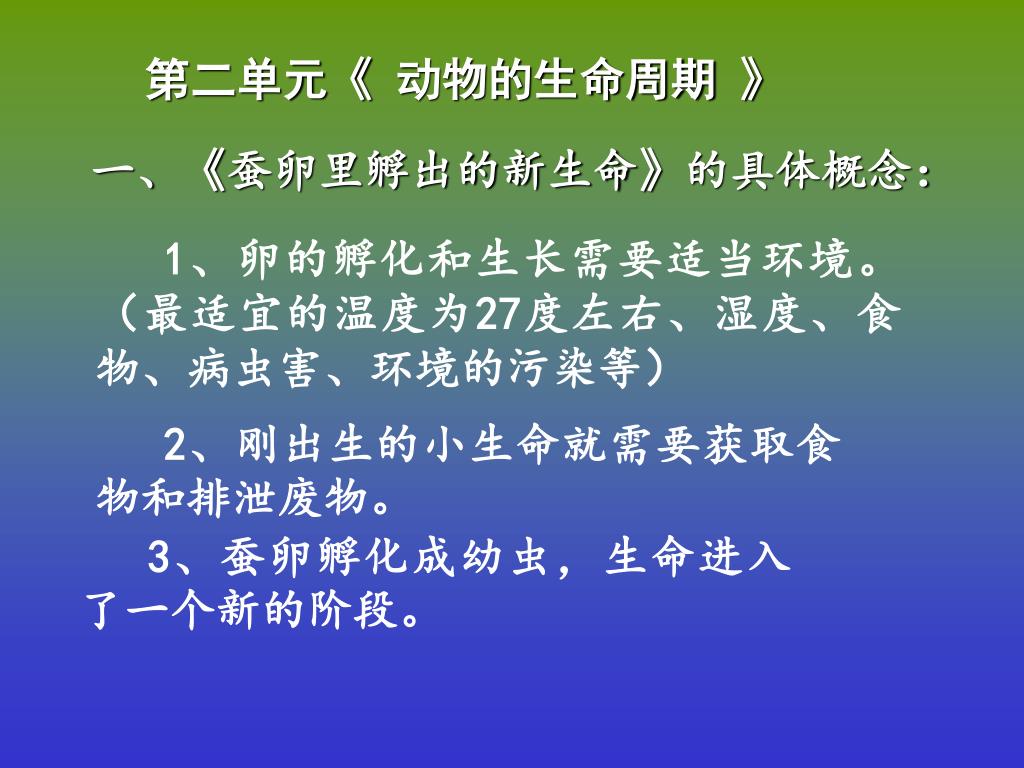 第二单元《 动物的生命周期 》

一、《蚕卵里孵出的新生命》的具体概念：

1、卵的孵化和生长需要适当环境。（最适宜的温度为27度左右、湿度、食物、病虫害、环境的污染等）

2、刚出生的小生命就需要获取食物和排泄废物。

3、蚕卵孵化成幼虫，生命进入了一个新的阶段。